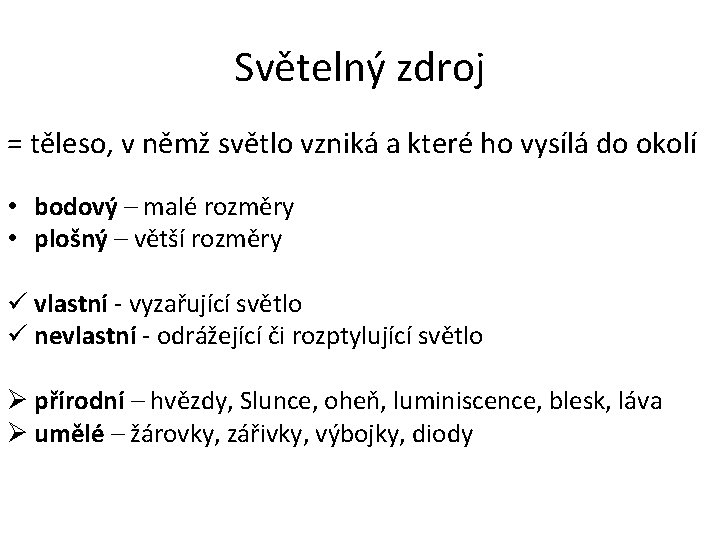 Světelný zdroj

= těleso, v němž světlo vzniká a které ho vysílá do okolí

• bodový – malé rozměry
• plošný – větší rozměry

✓ vlastní - vyzařující světlo
✓ nevlastní - odrážející či rozptylující světlo

➢ přírodní – hvězdy, Slunce, oheň, luminiscence, blesk, láva
➢ umělé – žárovky, zářivky, výbojky, diody